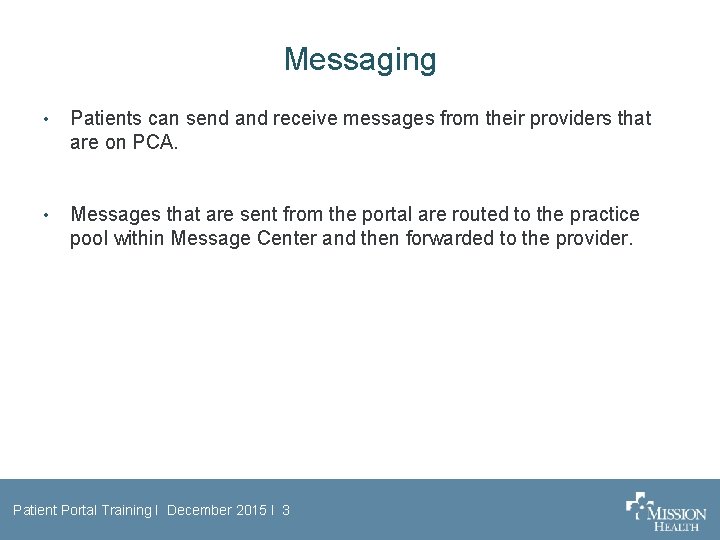 Messaging

• Patients can send and receive messages from their providers that are on PCA.

• Messages that are sent from the portal are routed to the practice pool within Message Center and then forwarded to the provider.

Patient Portal Training I December 2015 I 3

MISSION HEALTH